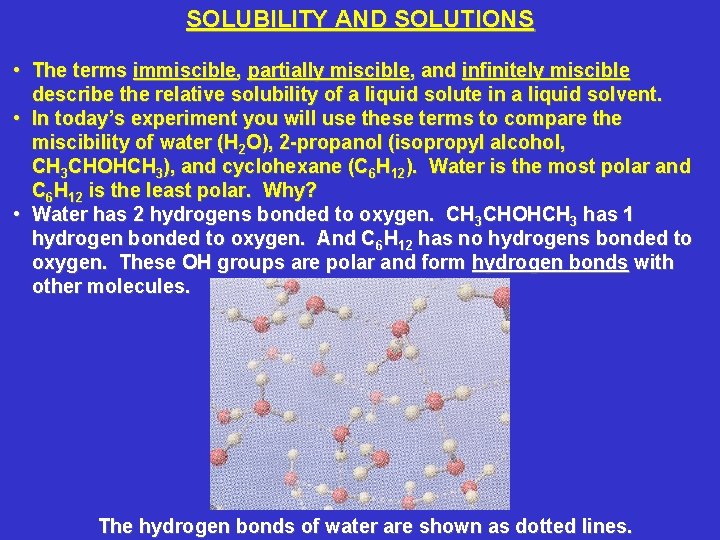 SOLUBILITY AND SOLUTIONS

• The terms immiscible, partially miscible, and infinitely miscible describe the relative solubility of a liquid solute in a liquid solvent.
• In today's experiment you will use these terms to compare the miscibility of water ($H_2O$), 2-propanol (isopropyl alcohol, $CH_3CHOHCH_3$), and cyclohexane ($C_6H_{12}$). Water is the most polar and $C_6H_{12}$ is the least polar. Why?
• Water has 2 hydrogens bonded to oxygen. $CH_3CHOHCH_3$ has 1 hydrogen bonded to oxygen. And $C_6H_{12}$ has no hydrogens bonded to oxygen. These OH groups are polar and form hydrogen bonds with other molecules.

The hydrogen bonds of water are shown as dotted lines.